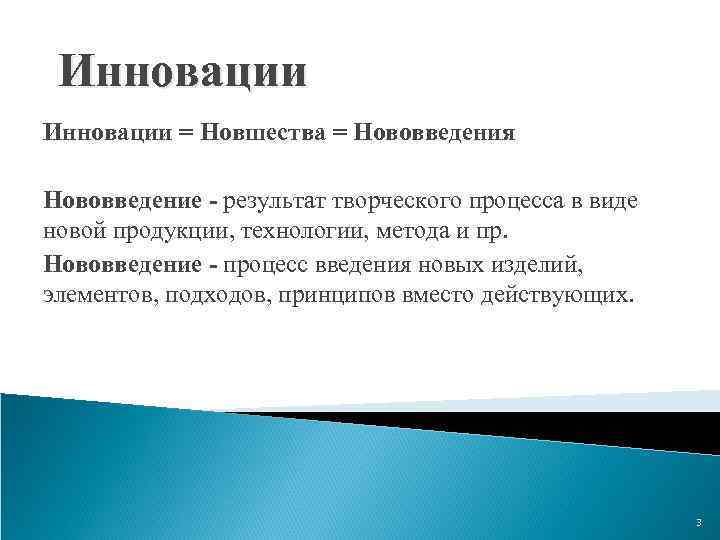 Инновации

Инновации = Новшества = Нововведения

Нововведение - результат творческого процесса в виде новой продукции, технологии, метода и пр.

Нововведение - процесс введения новых изделий, элементов, подходов, принципов вместо действующих.

3